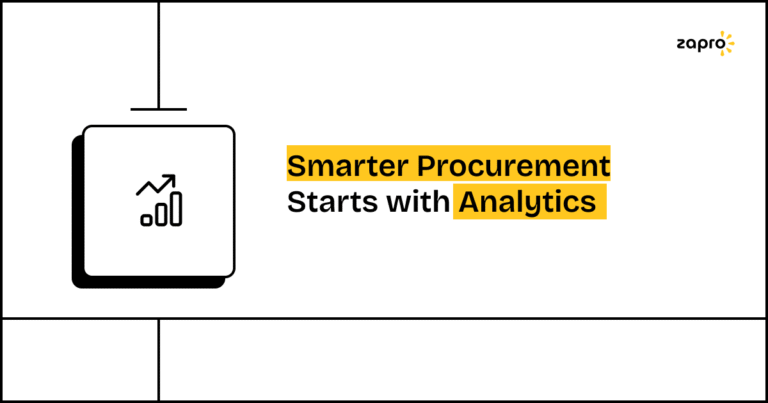 zapro

Smarter Procurement Starts with Analytics